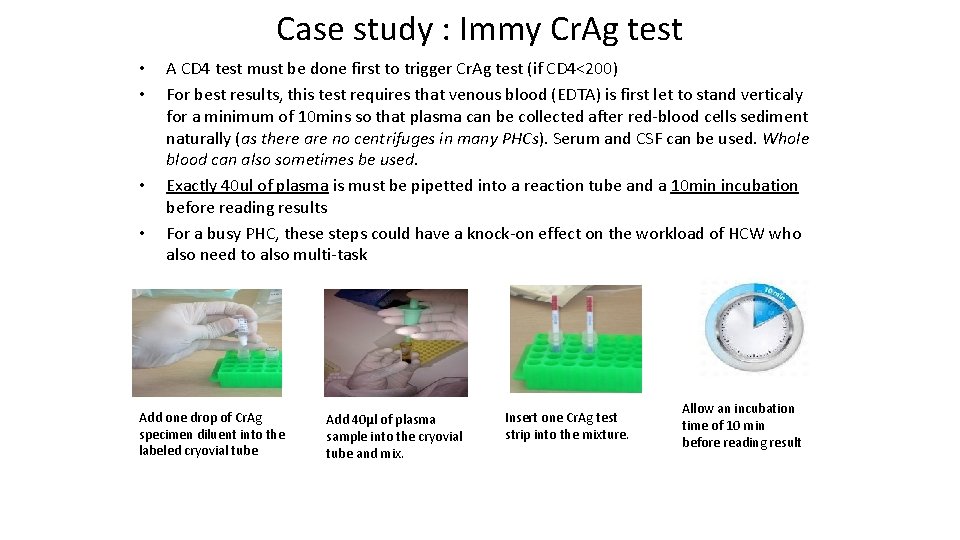 Case study : Immy CrAg test

• A CD4 test must be done first to trigger CrAg test (if CD4<200)
• For best results, this test requires that venous blood (EDTA) is first let to stand verticaly for a minimum of 10mins so that plasma can be collected after red-blood cells sediment naturally (as there are no centrifuges in many PHCs). Serum and CSF can be used. Whole blood can also sometimes be used.
• Exactly 40ul of plasma is must be pipetted into a reaction tube and a 10min incubation before reading results
• For a busy PHC, these steps could have a knock-on effect on the workload of HCW who also need to also multi-task

Add one drop of CrAg specimen diluent into the labeled cryovial tube

Add 40μl of plasma sample into the cryovial tube and mix.

Insert one CrAg test strip into the mixture.

Allow an incubation time of 10 min before reading result